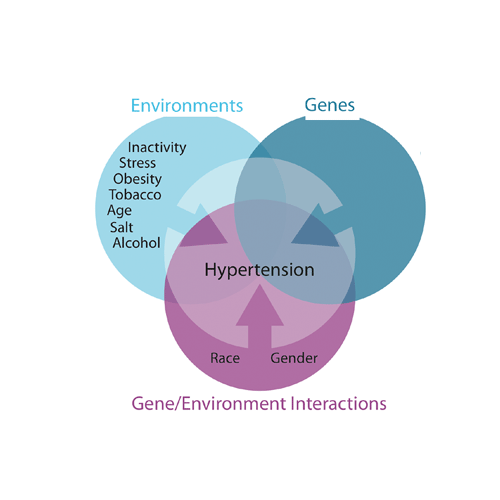 Environments

Genes

Inactivity
Stress
Obesity
Tobacco
Age
Salt
Alcohol

Hypertension

Race

Gender

Gene/Environment Interactions